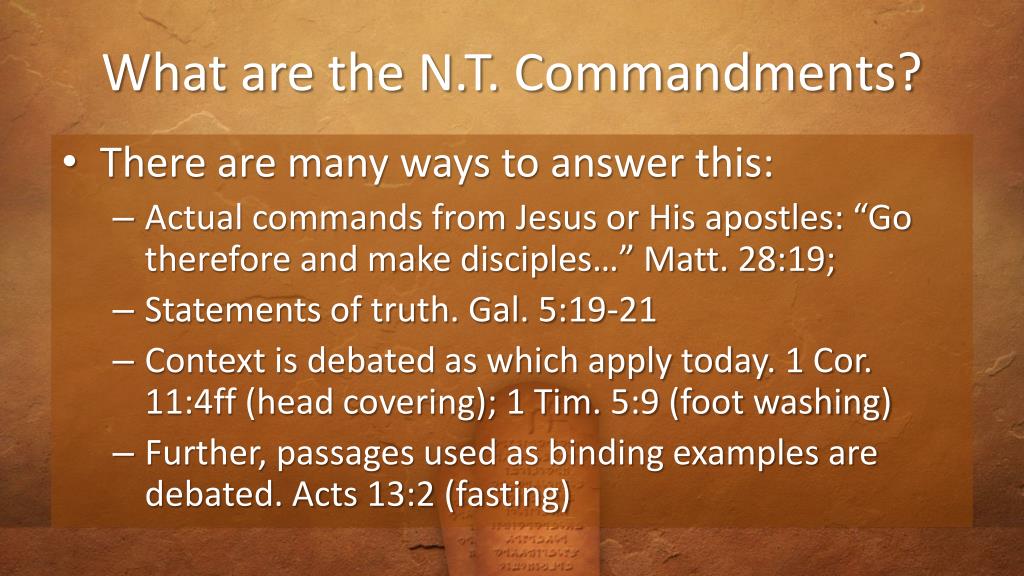 What are the N.T. Commandments?

• There are many ways to answer this:
– Actual commands from Jesus or His apostles: “Go therefore and make disciples…” Matt. 28:19;
– Statements of truth. Gal. 5:19-21
– Context is debated as which apply today. 1 Cor. 11:4ff (head covering); 1 Tim. 5:9 (foot washing)
– Further, passages used as binding examples are debated. Acts 13:2 (fasting)